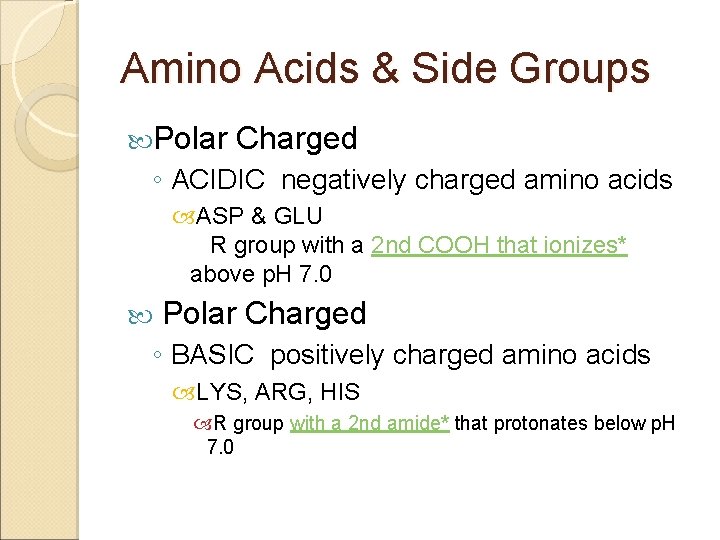 Amino Acids & Side Groups

Polar Charged

◦ ACIDIC negatively charged amino acids

ASP & GLU

R group with a 2nd COOH that ionizes* above pH 7.0

Polar Charged

◦ BASIC positively charged amino acids

LYS, ARG, HIS

R group with a 2nd amide* that protonates below pH 7.0